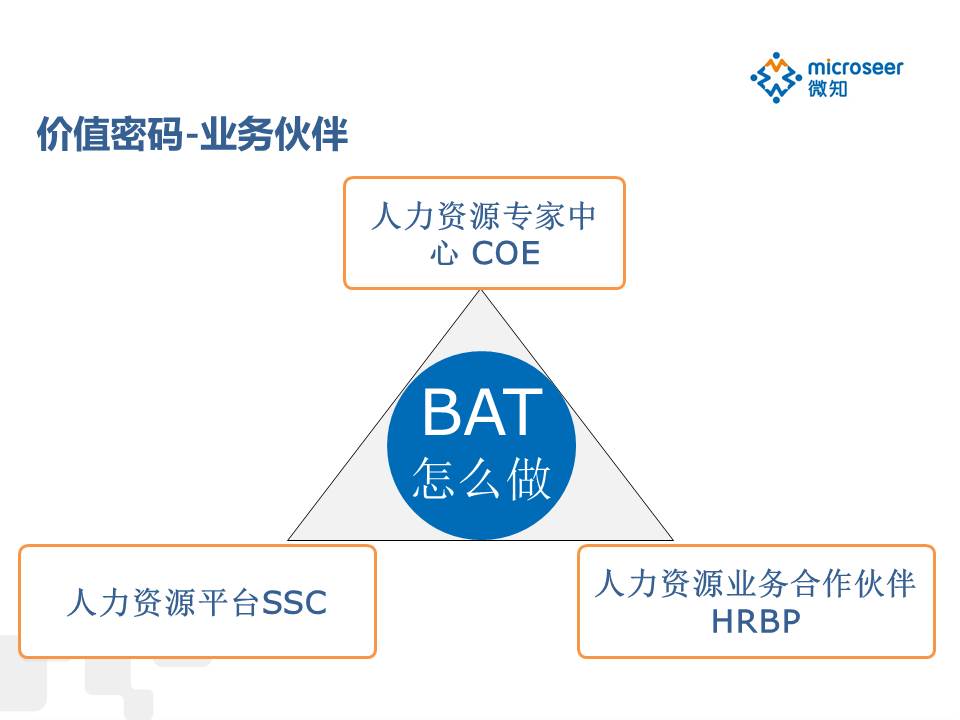 microseer
微知

价值密码-业务伙伴

人力资源专家中心 COE

BAT
怎么做

人力资源平台SSC

人力资源业务合作伙伴
HRBP